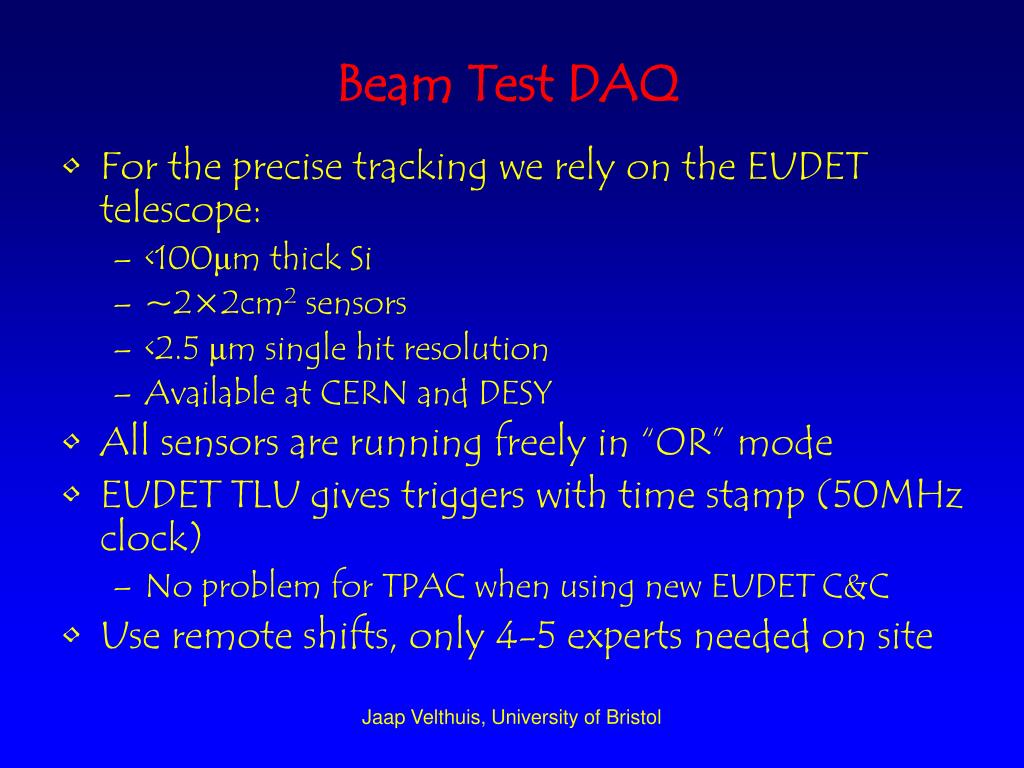 Beam Test DAQ

• For the precise tracking we rely on the EUDET telescope:
  – <100μm thick Si
  – ~2×2cm$^2$ sensors
  – <2.5 μm single hit resolution
  – Available at CERN and DESY
• All sensors are running freely in "OR" mode
• EUDET TLU gives triggers with time stamp (50MHz clock)
  – No problem for TPAC when using new EUDET C&C
• Use remote shifts, only 4-5 experts needed on site

Jaap Velthuis, University of Bristol